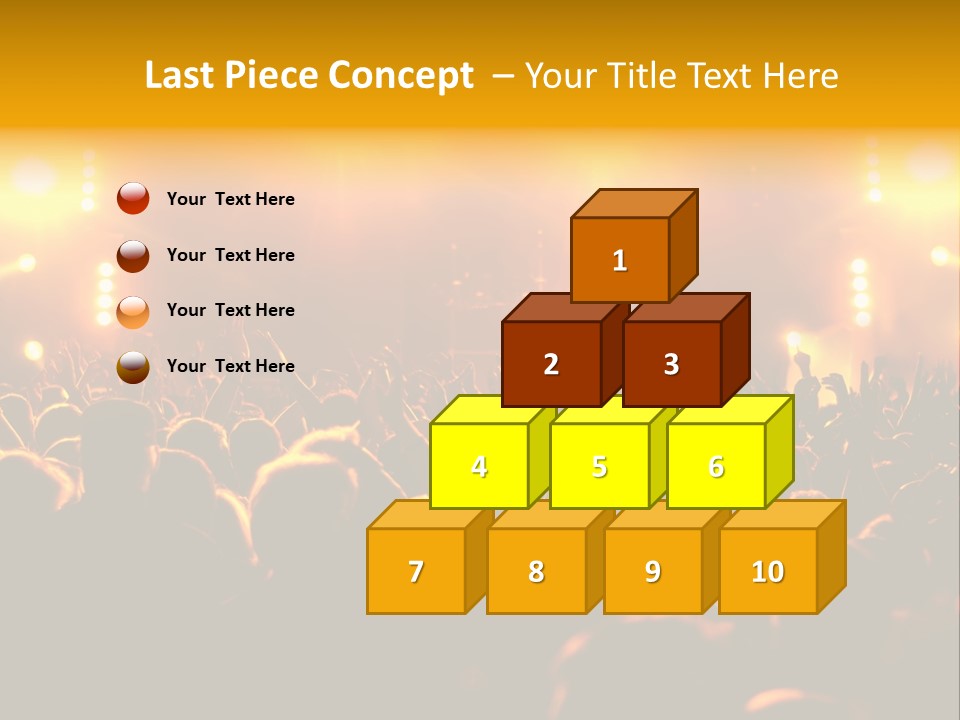 Last Piece Concept – Your Title Text Here

Your Text Here

Your Text Here

Your Text Here

Your Text Here

1

2

3

4

5

6

7

8

9

10